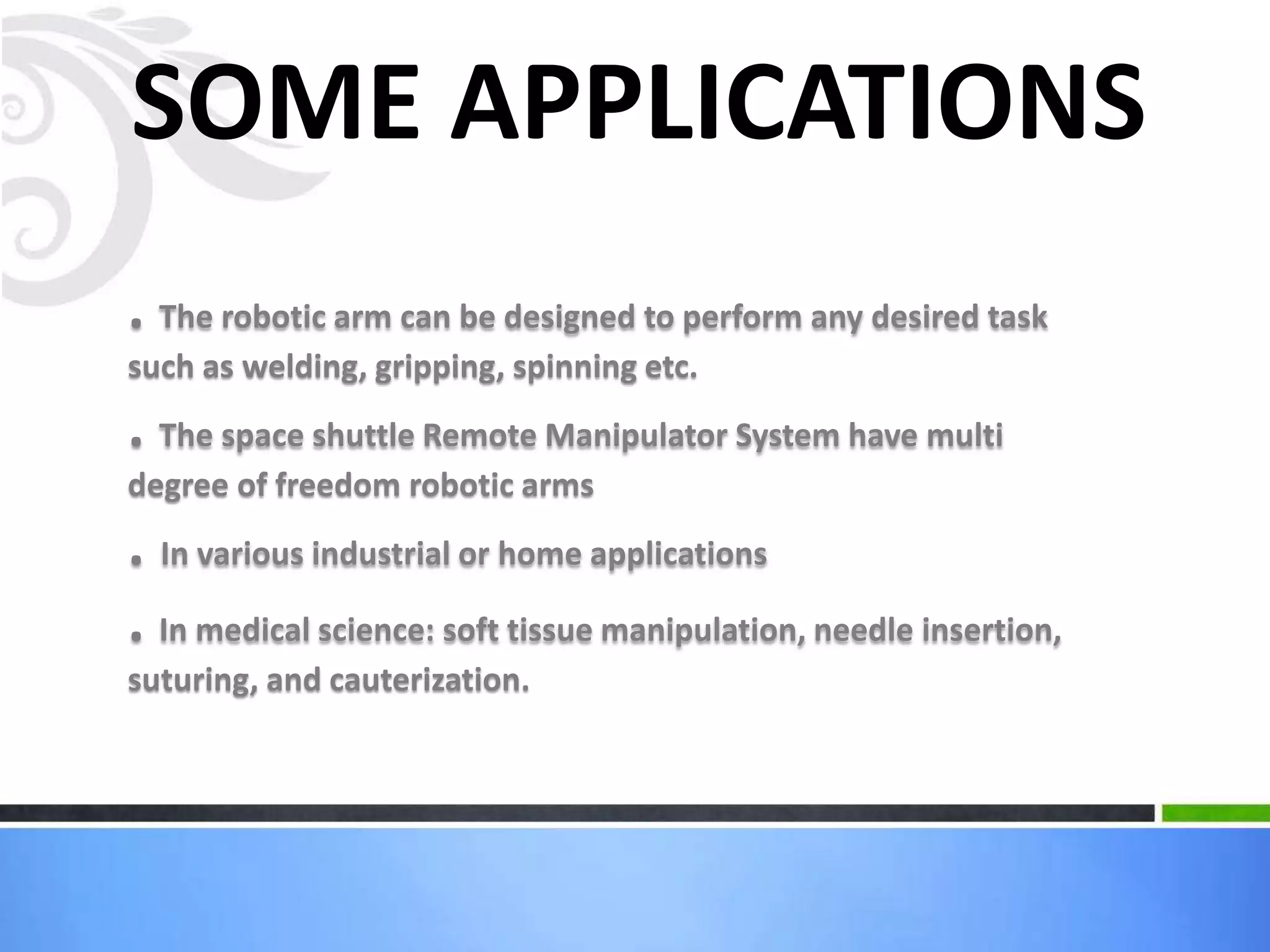 SOME APPLICATIONS

. The robotic arm can be designed to perform any desired task such as welding, gripping, spinning etc.

. The space shuttle Remote Manipulator System have multi degree of freedom robotic arms

. In various industrial or home applications

. In medical science: soft tissue manipulation, needle insertion, suturing, and cauterization.